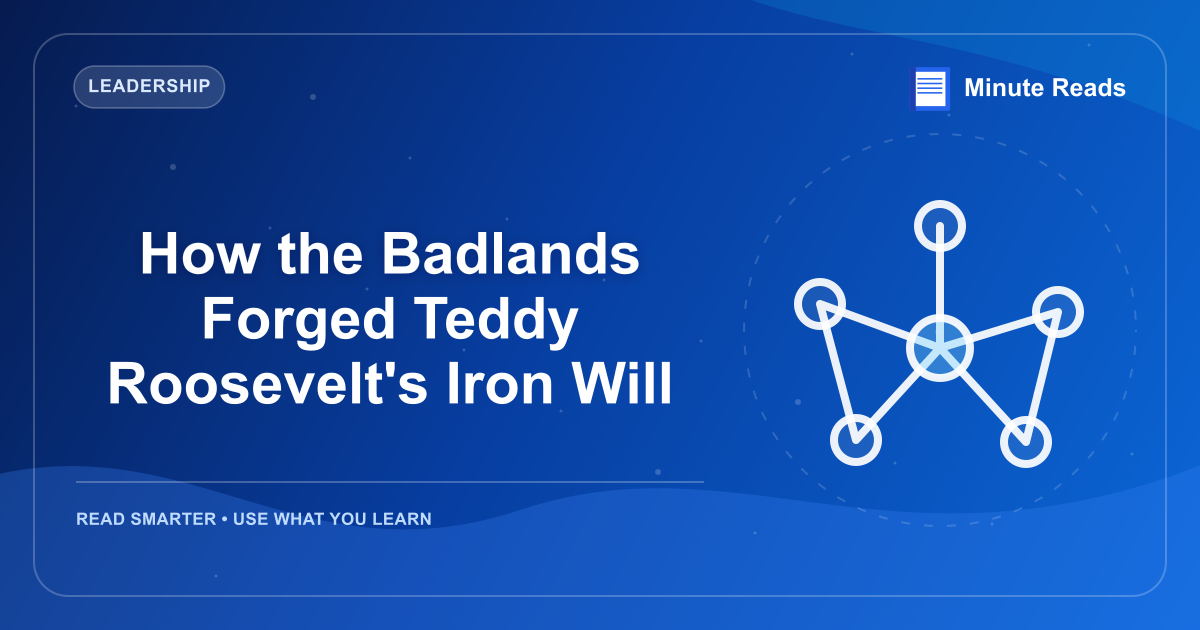 LEADERSHIP

Minute Reads

How the Badlands Forged Teddy Roosevelt's Iron Will

READ SMARTER • USE WHAT YOU LEARN